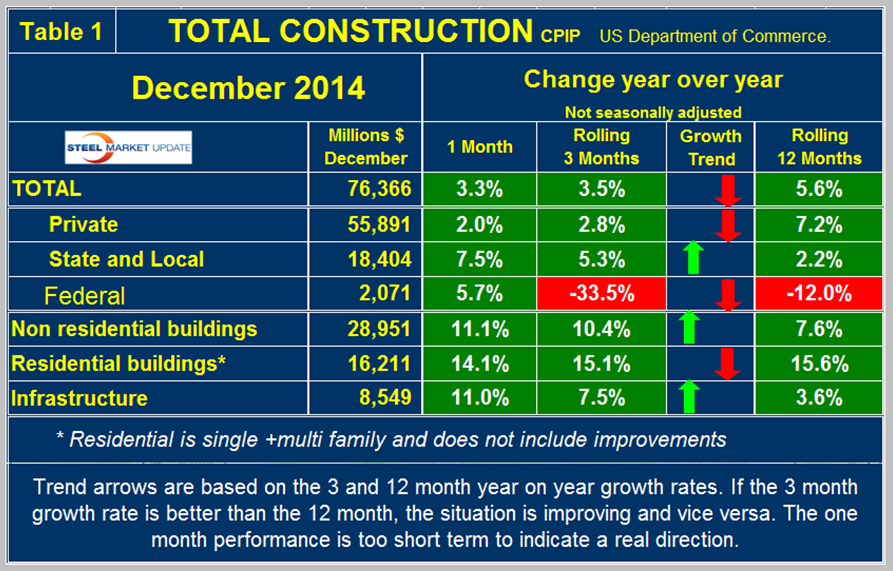 Table 1 TOTAL CONSTRUCTION CPIP US Department of Commerce.

December 2014

Change year over year

Not seasonally adjusted

| STEEL MARKET UPDATE | Millions $ December | 1 Month | Rolling 3 Months | Growth Trend | Rolling 12 Months |
|---|---|---|---|---|---|
| TOTAL | 76,366 | 3.3% | 3.5% | | 5.6% |
| Private | 55,891 | 2.0% | 2.8% | | 7.2% |
| State and Local | 18,404 | 7.5% | 5.3% | | 2.2% |
| Federal | 2,071 | 5.7% | -33.5% | | -12.0% |
| Non residential buildings | 28,951 | 11.1% | 10.4% | | 7.6% |
| Residential buildings* | 16,211 | 14.1% | 15.1% | | 15.6% |
| Infrastructure | 8,549 | 11.0% | 7.5% | | 3.6% |

* Residential is single +multi family and does not include improvements

Trend arrows are based on the 3 and 12 month year on year growth rates. If the 3 month growth rate is better than the 12 month, the situation is improving and vice versa. The one month performance is too short term to indicate a real direction.